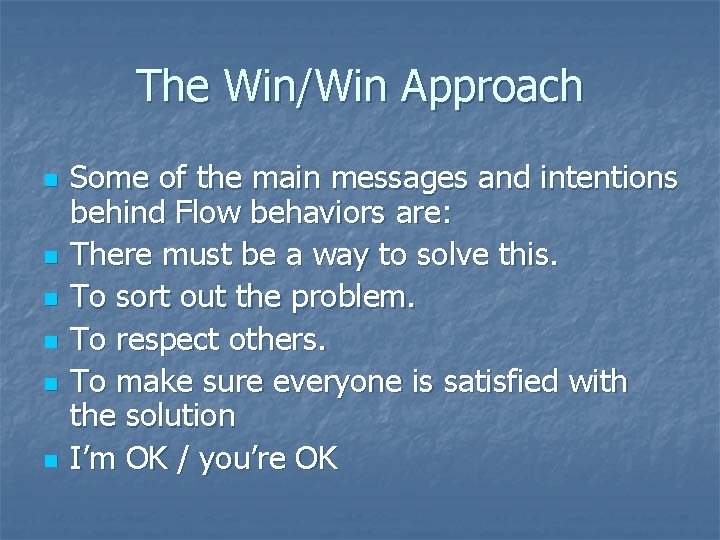 The Win/Win Approach

- Some of the main messages and intentions behind Flow behaviors are:
- There must be a way to solve this.
- To sort out the problem.
- To respect others.
- To make sure everyone is satisfied with the solution
- I'm OK / you're OK